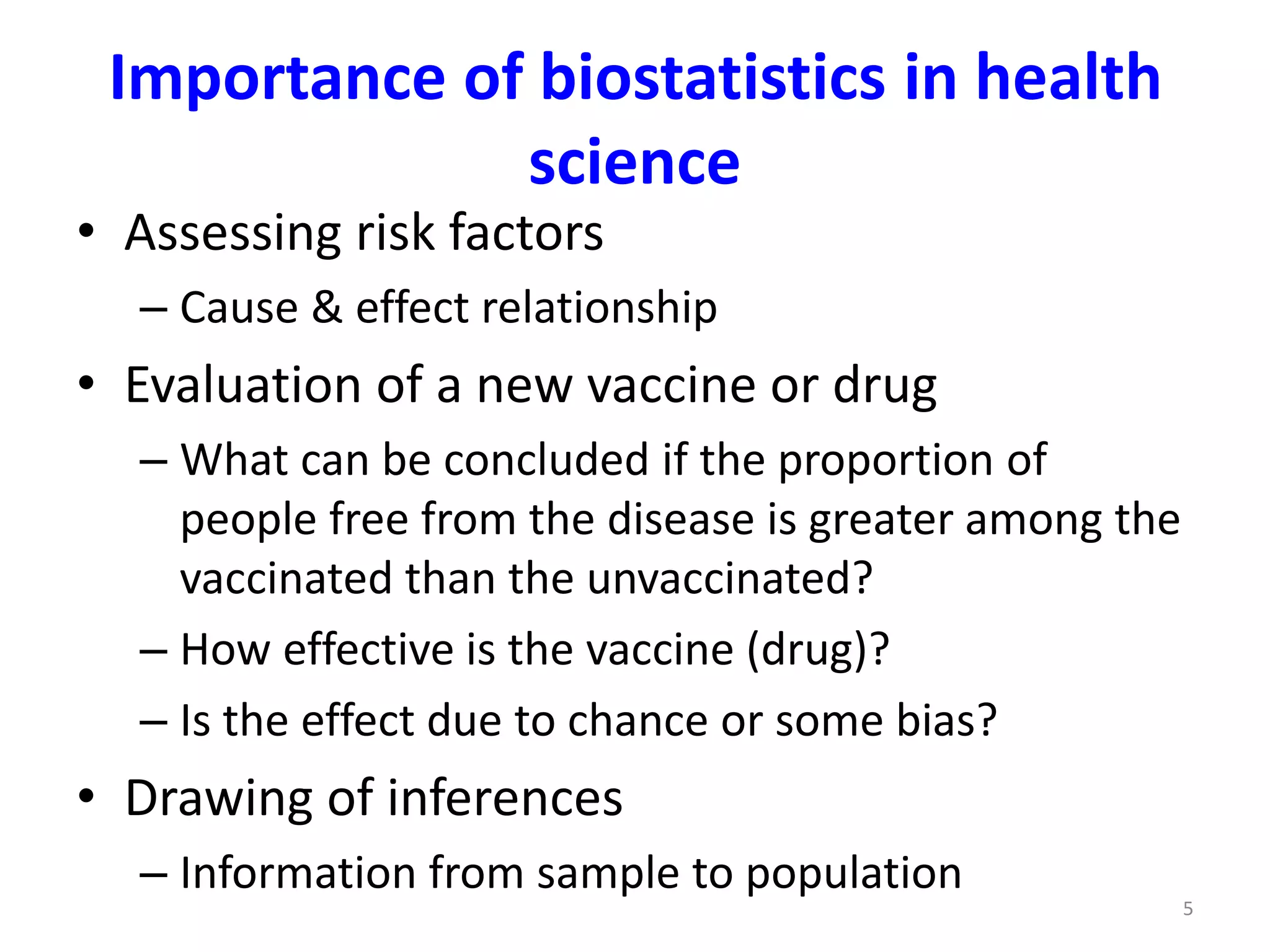 Importance of biostatistics in health science

• Assessing risk factors
  – Cause & effect relationship
• Evaluation of a new vaccine or drug
  – What can be concluded if the proportion of people free from the disease is greater among the vaccinated than the unvaccinated?
  – How effective is the vaccine (drug)?
  – Is the effect due to chance or some bias?
• Drawing of inferences
  – Information from sample to population

5